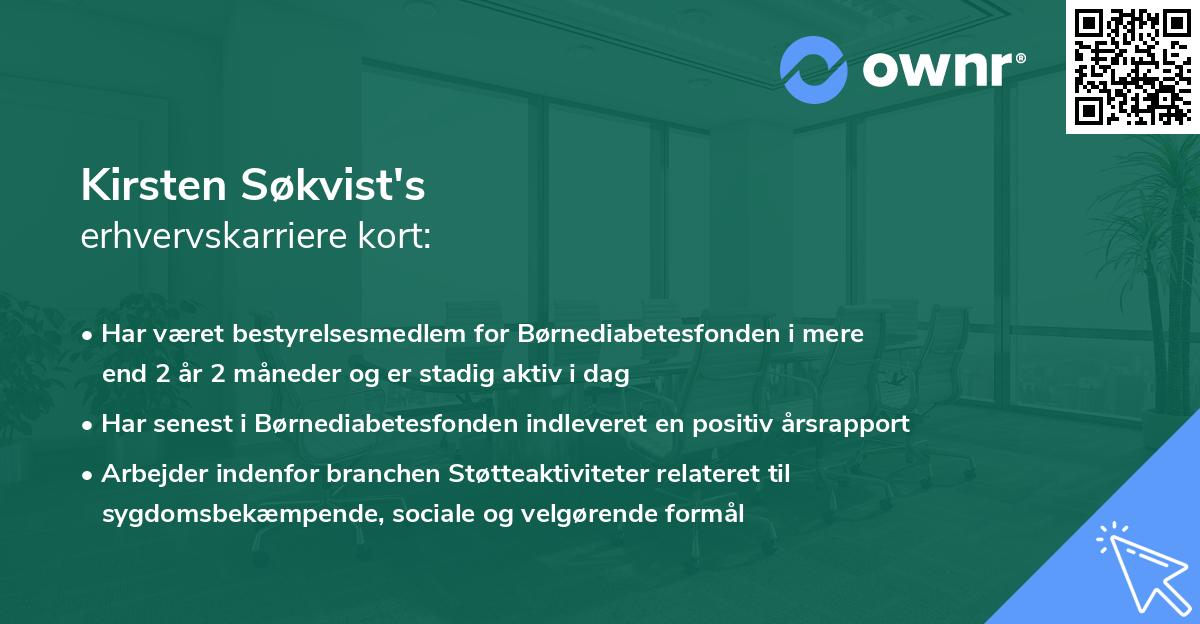 ownr®

Kirsten Søkvist's
erhvervskarriere kort:

• Har været bestyrelsesmedlem for Børnediabetesfonden i mere end 2 år 2 måneder og er stadig aktiv i dag

• Har senest i Børnediabetesfonden indleveret en positiv årsrapport

• Arbejder indenfor branchen Støtteaktiviteter relateret til sygdomsbekæmpende, sociale og velgørende formål